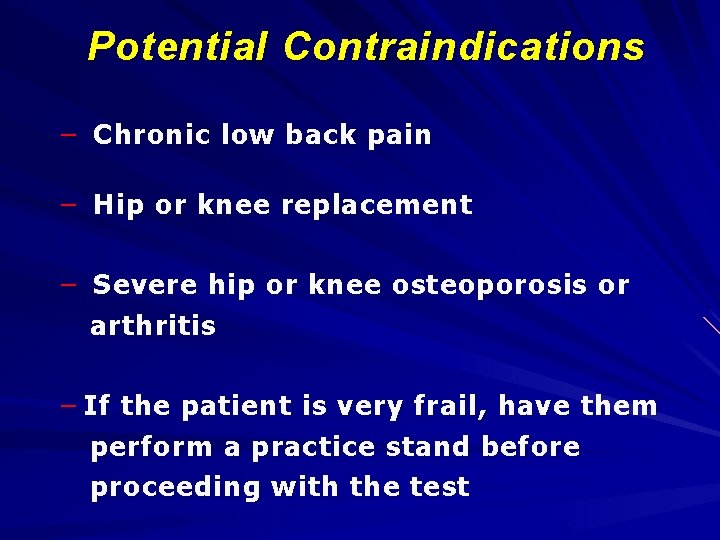 Potential Contraindications

– Chronic low back pain

– Hip or knee replacement

– Severe hip or knee osteoporosis or arthritis

– If the patient is very frail, have them perform a practice stand before proceeding with the test